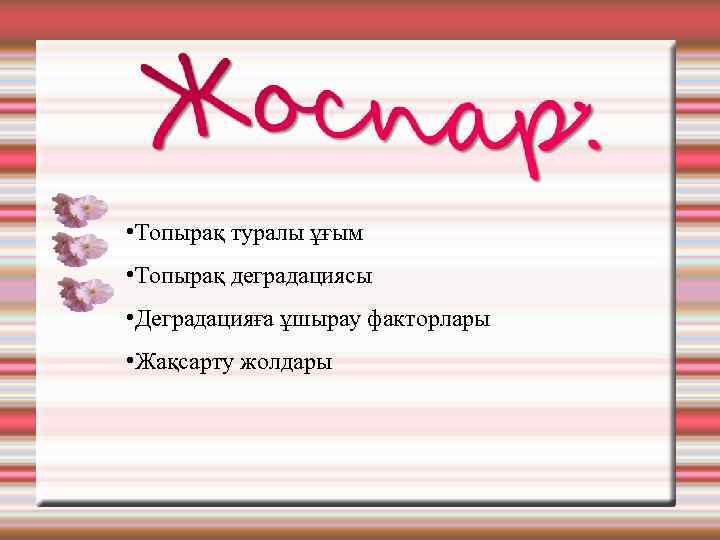 Жоспар.

•Топырақ туралы ұғым

•Топырақ деградациясы

•Деградацияға ұшырау факторлары

•Жақсарту жолдары